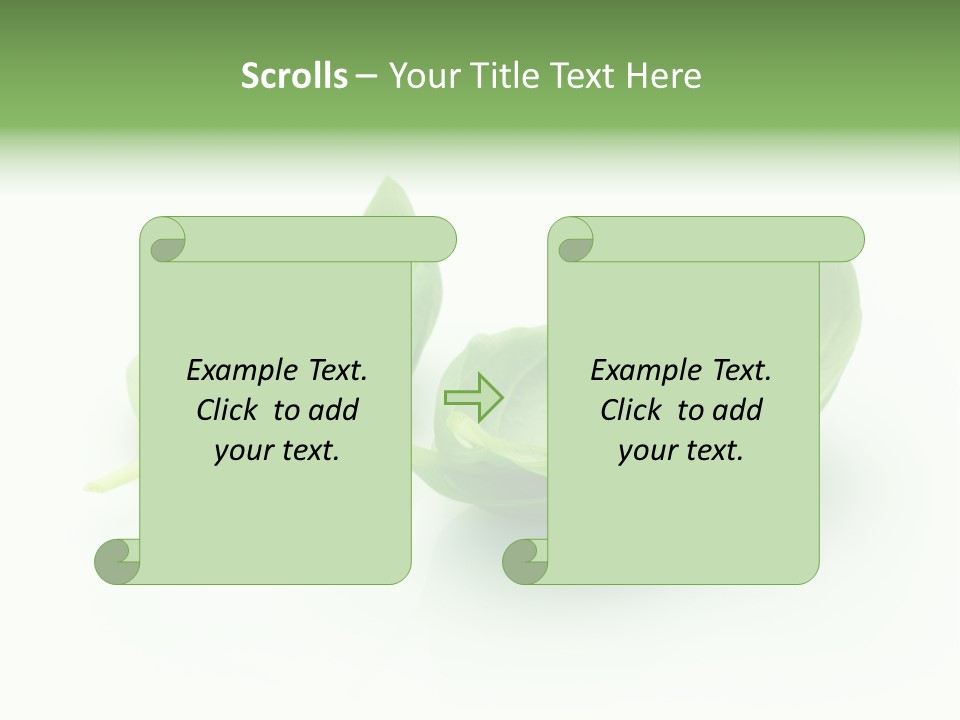 Scrolls – Your Title Text Here

Example Text. Click to add your text.

Example Text. Click to add your text.